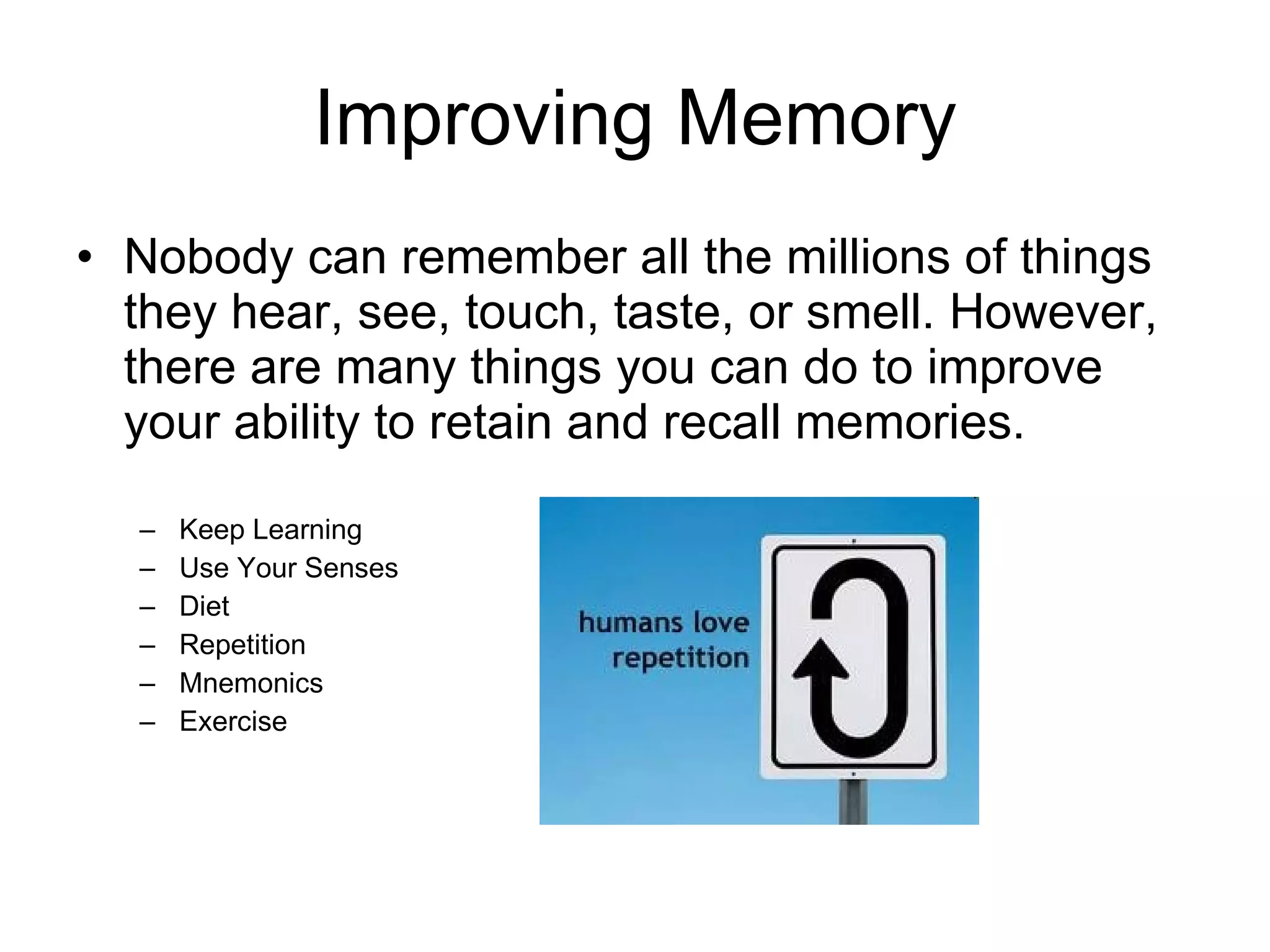 Improving Memory

• Nobody can remember all the millions of things they hear, see, touch, taste, or smell. However, there are many things you can do to improve your ability to retain and recall memories.

– Keep Learning
– Use Your Senses
– Diet
– Repetition
– Mnemonics
– Exercise

humans love repetition